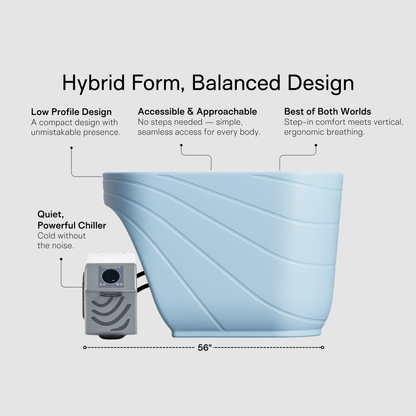 Hybrid Form, Balanced Design

Low Profile Design
A compact design with unmistakable presence.

Accessible & Approachable
No steps needed — simple, seamless access for every body.

Best of Both Worlds
Step-in comfort meets vertical, ergonomic breathing.

Quiet, Powerful Chiller
Cold without the noise.

56"